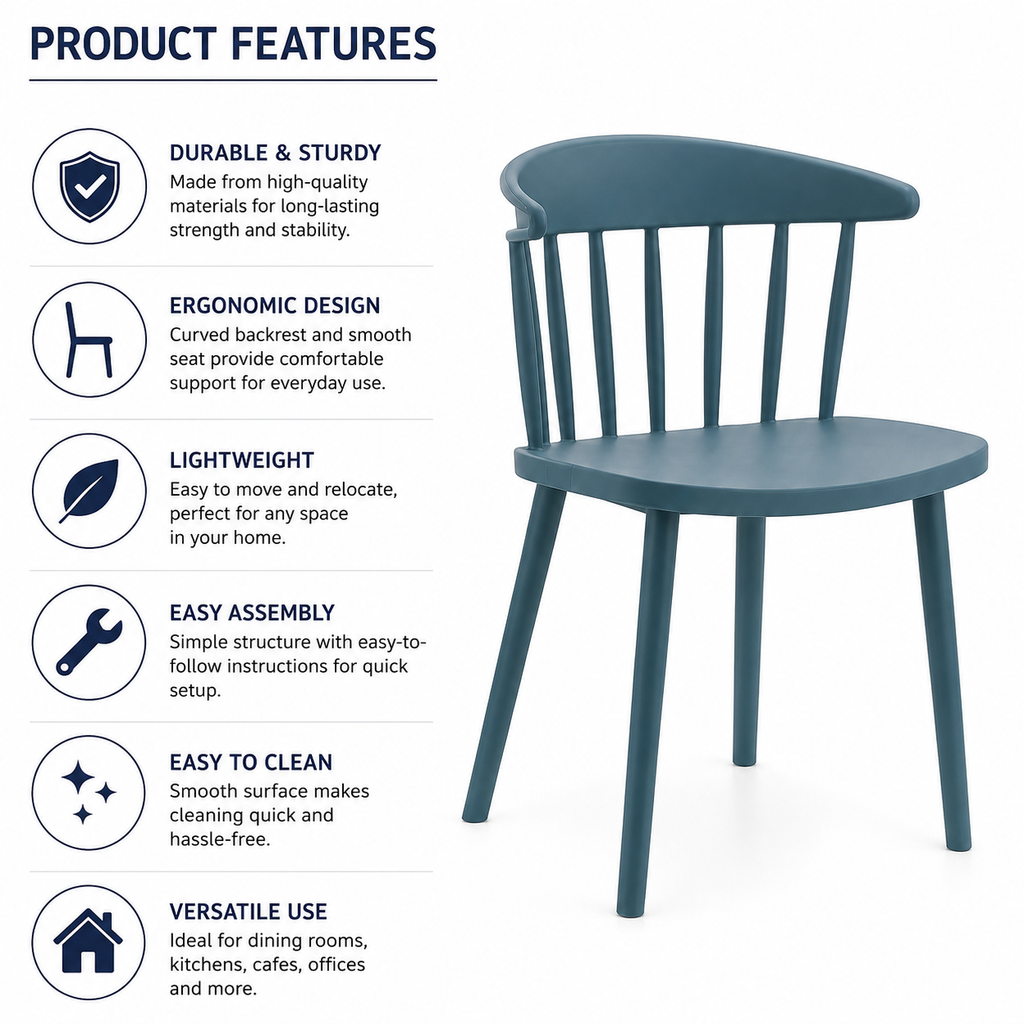 PRODUCT FEATURES

DURABLE & STURDY
Made from high-quality materials for long-lasting strength and stability.

ERGONOMIC DESIGN
Curved backrest and smooth seat provide comfortable support for everyday use.

LIGHTWEIGHT
Easy to move and relocate, perfect for any space in your home.

EASY ASSEMBLY
Simple structure with easy-to-follow instructions for quick setup.

EASY TO CLEAN
Smooth surface makes cleaning quick and hassle-free.

VERSATILE USE
Ideal for dining rooms, kitchens, cafes, offices and more.